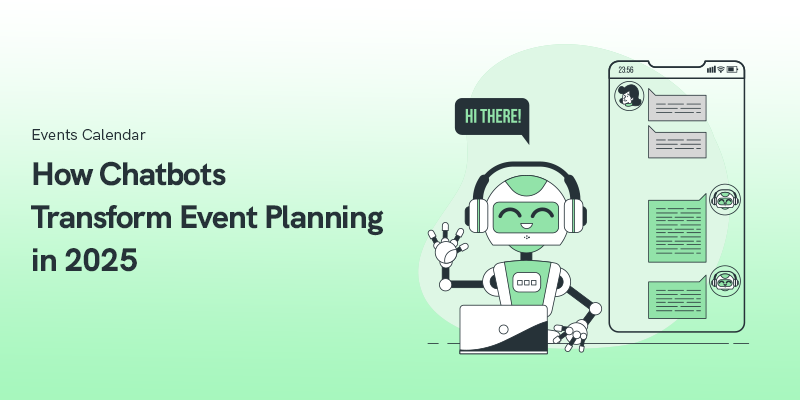 Events Calendar

How Chatbots Transform Event Planning in 2025

HI THERE!

23:56